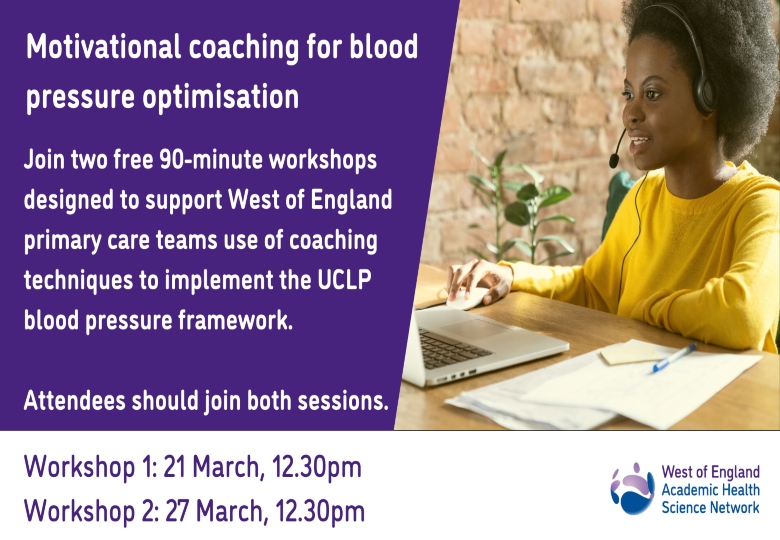 Motivational coaching for blood pressure optimisation

Join two free 90-minute workshops designed to support West of England primary care teams use of coaching techniques to implement the UCLP blood pressure framework.

Attendees should join both sessions.

Workshop 1: 21 March, 12.30pm
Workshop 2: 27 March, 12.30pm

West of England
Academic Health
Science Network